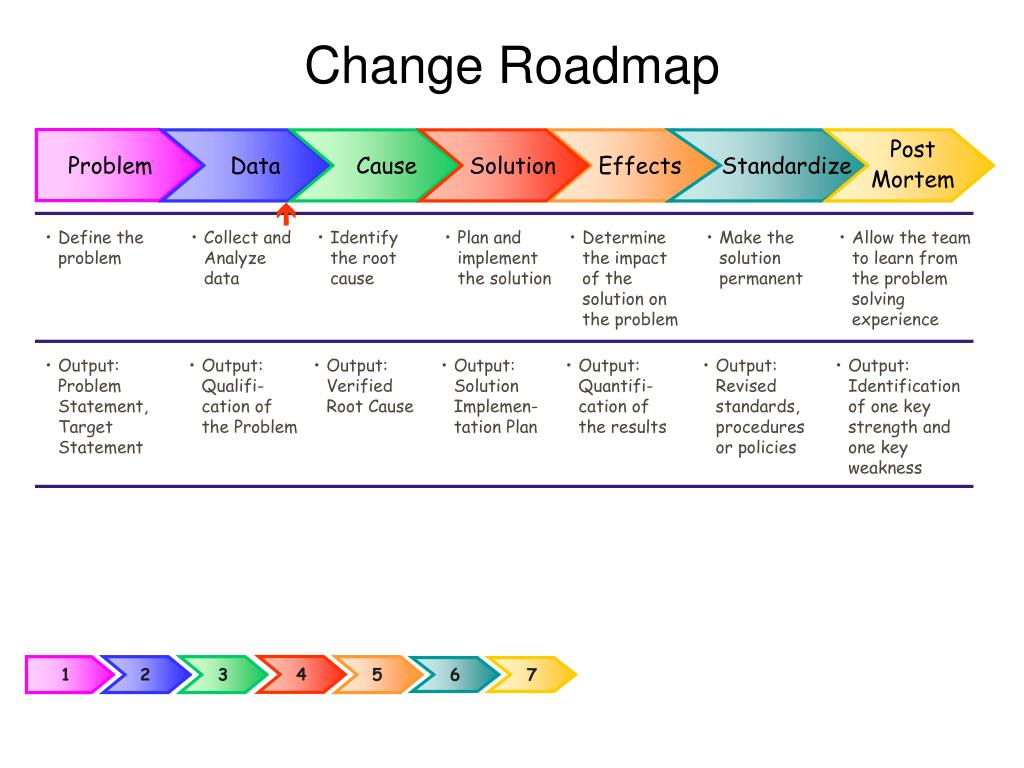 Change Roadmap

| Problem | Data | Cause | Solution | Effects | Standardize | Post Mortem |
|---|---|---|---|---|---|---|
| • Define the problem | • Collect and Analyze data | • Identify the root cause | • Plan and implement the solution | • Determine the impact of the solution on the problem | • Make the solution permanent | • Allow the team to learn from the problem solving experience |
| • Output: Problem Statement, Target Statement | • Output: Qualification of the Problem | • Output: Verified Root Cause | • Output: Solution Implementation Plan | • Output: Quantification of the results | • Output: Revised standards, procedures or policies | • Output: Identification of one key strength and one key weakness |

1 2 3 4 5 6 7